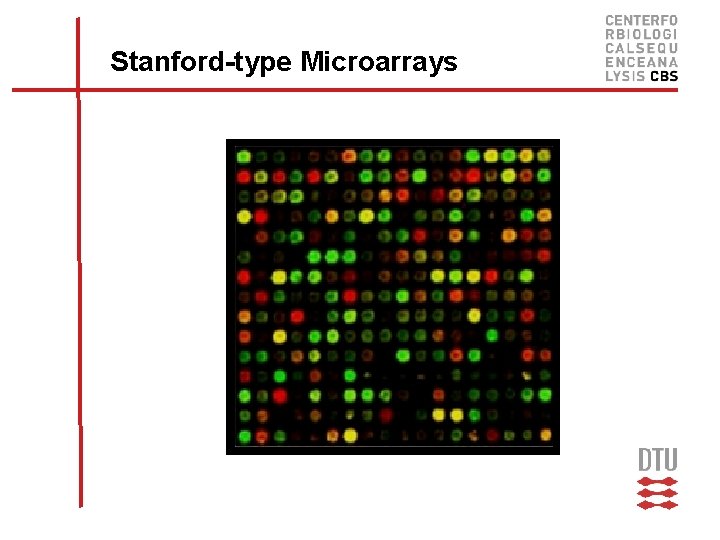 Stanford-type Microarrays

CENTERFO
RBIOLOGI
CALSEQU
ENCEANA
LYSIS CBS

DTU